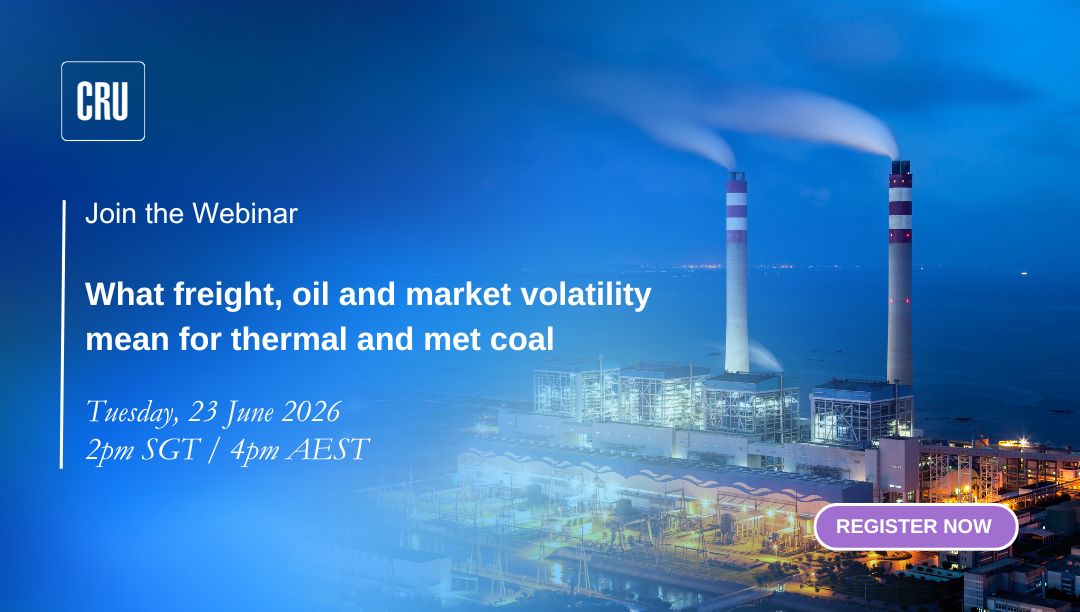 CRU

Join the Webinar

What freight, oil and market volatility mean for thermal and met coal

Tuesday, 23 June 2026
2pm SGT / 4pm AEST

REGISTER NOW